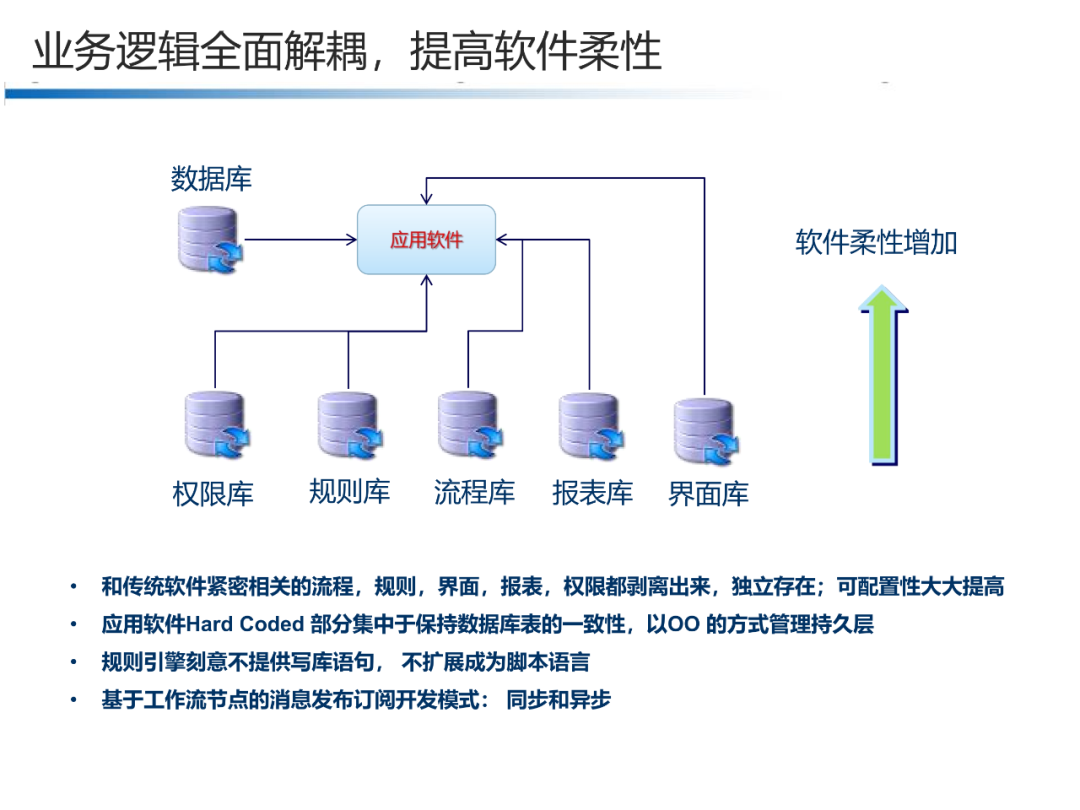 业务逻辑全面解耦，提高软件柔性

数据库

应用软件

软件柔性增加

权限库 规则库 流程库 报表库 界面库

• 和传统软件紧密相关的流程，规则，界面，报表，权限都剥离出来，独立存在；可配置性大大提高
• 应用软件Hard Coded 部分集中于保持数据库表的一致性，以OO 的方式管理持久层
• 规则引擎刻意不提供写库语句， 不扩展成为脚本语言
• 基于工作流节点的消息发布订阅开发模式： 同步和异步